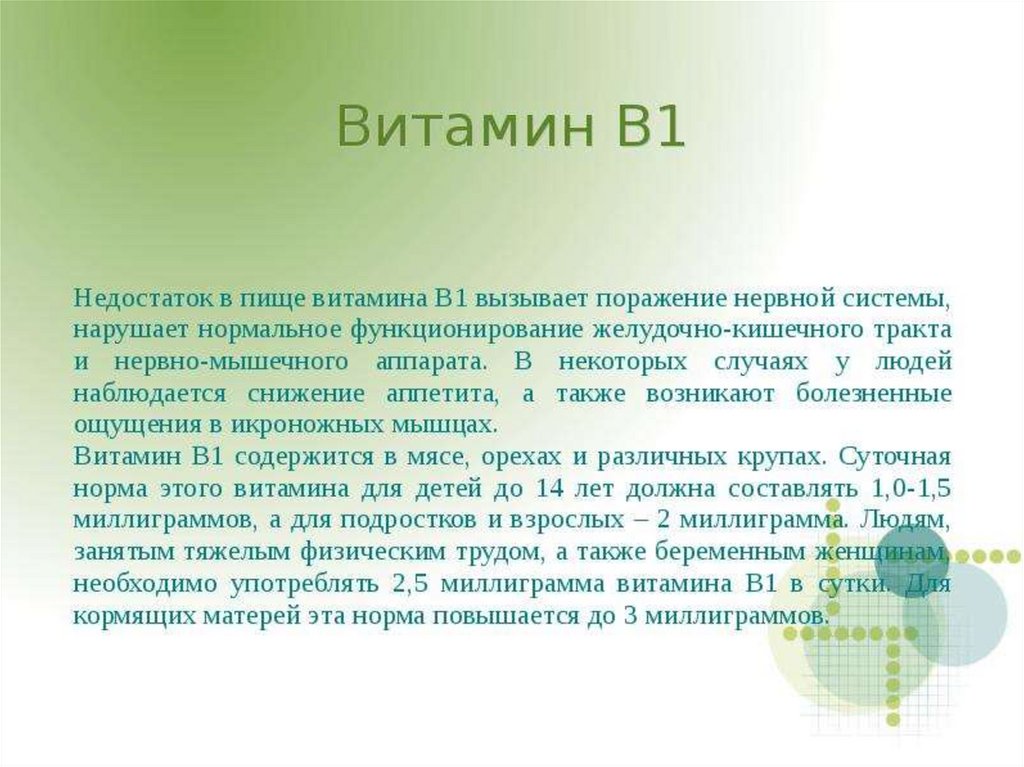 Витамин В1

Недостаток в пище витамина В1 вызывает поражение нервной системы, нарушает нормальное функционирование желудочно-кишечного тракта и нервно-мышечного аппарата. В некоторых случаях у людей наблюдается снижение аппетита, а также возникают болезненные ощущения в икроножных мышцах.
Витамин В1 содержится в мясе, орехах и различных крупах. Суточная норма этого витамина для детей до 14 лет должна составлять 1,0-1,5 миллиграммов, а для подростков и взрослых – 2 миллиграмма. Людям, занятым тяжелым физическим трудом, а также беременным женщинам, необходимо употреблять 2,5 миллиграмма витамина В1 в сутки. Для кормящих матерей эта норма повышается до 3 миллиграммов.